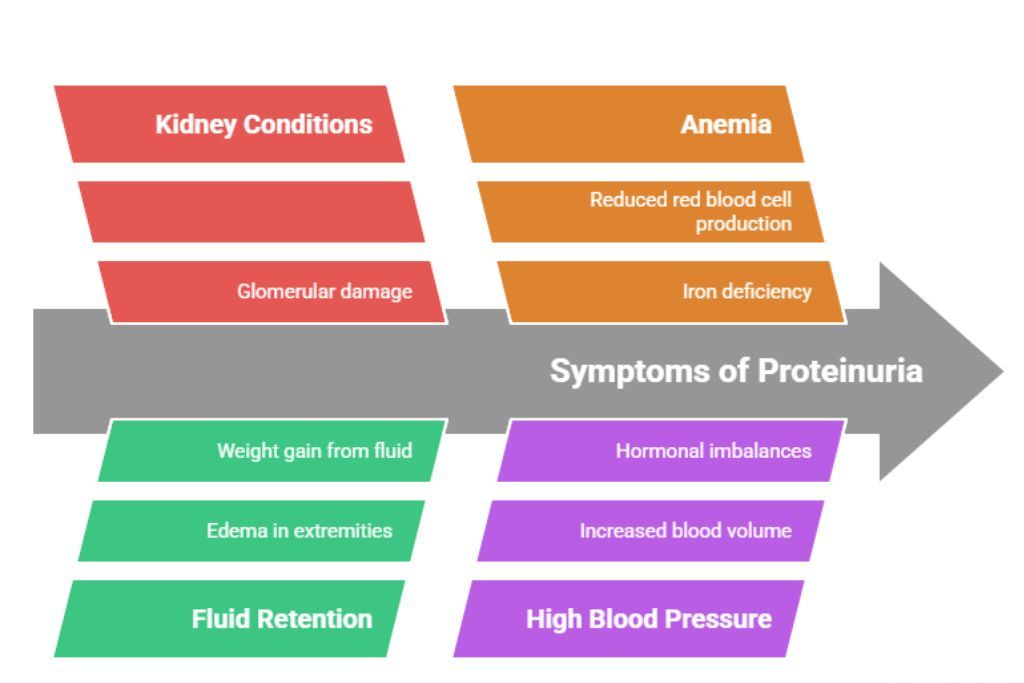 Kidney Conditions

Glomerular damage

Anemia

Reduced red blood cell production

Iron deficiency

Symptoms of Proteinuria

Weight gain from fluid

Edema in extremities

Fluid Retention

Hormonal imbalances

Increased blood volume

High Blood Pressure